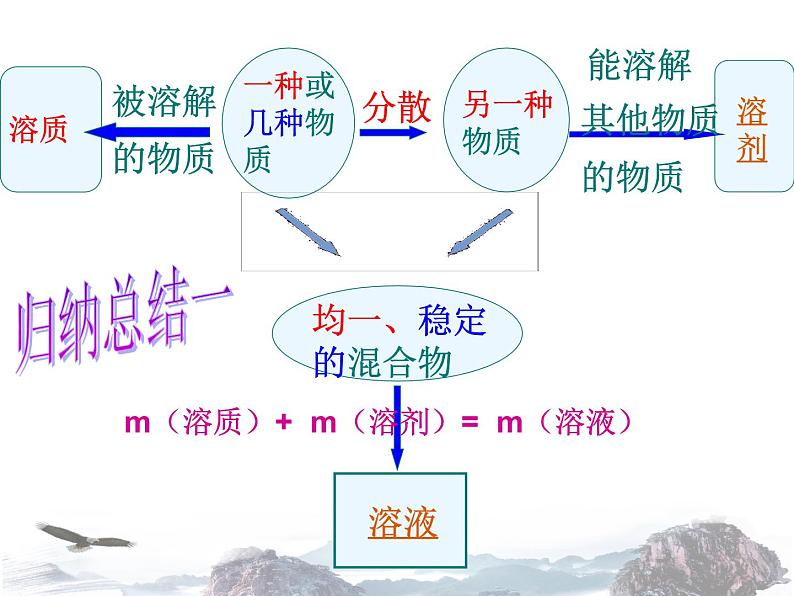 溶质

被溶解的物质

一种或几种物质

分散

另一种物质

能溶解其他物质的物质

溶剂

归纳总结一

均一、稳定的混合物

m（溶质）+ m（溶剂）= m（溶液）

溶液